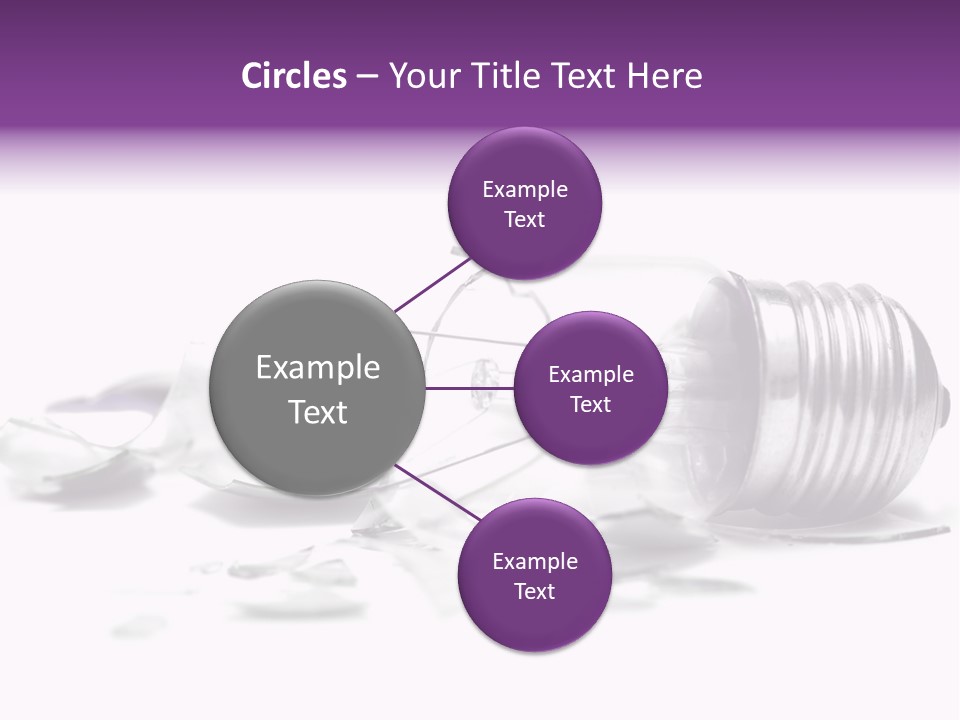 Circles – Your Title Text Here

Example Text

Example Text

Example Text

Example Text